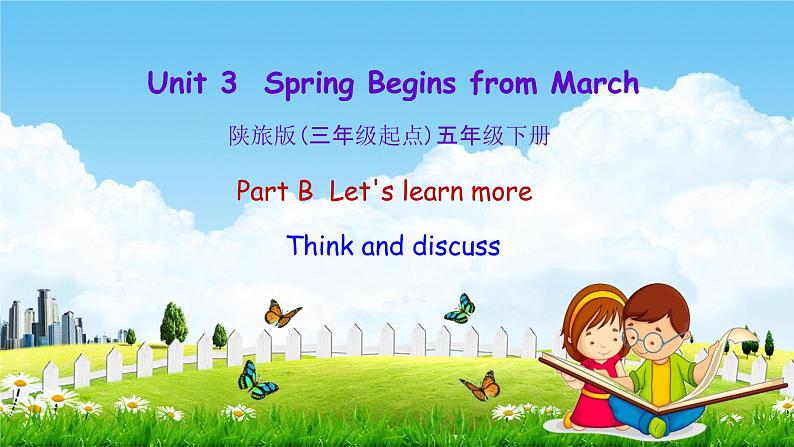 Unit 3 Spring Begins from March

陕旅版(三年级起点)五年级下册

Part B Let's learn more

Think and discuss